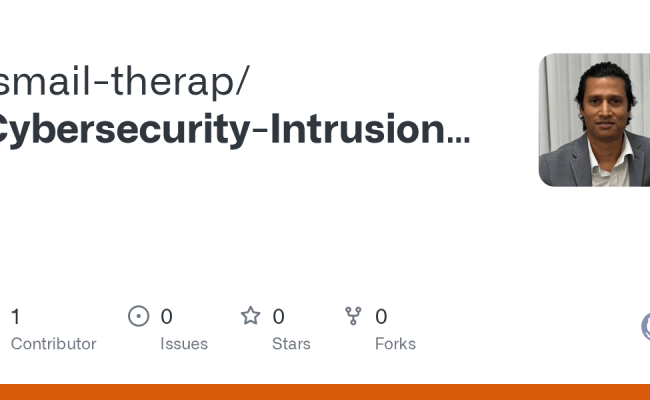 smail-therap/
Cybersecurity-Intrusion...

1
Contributor

0
Issues

0
Stars

0
Forks